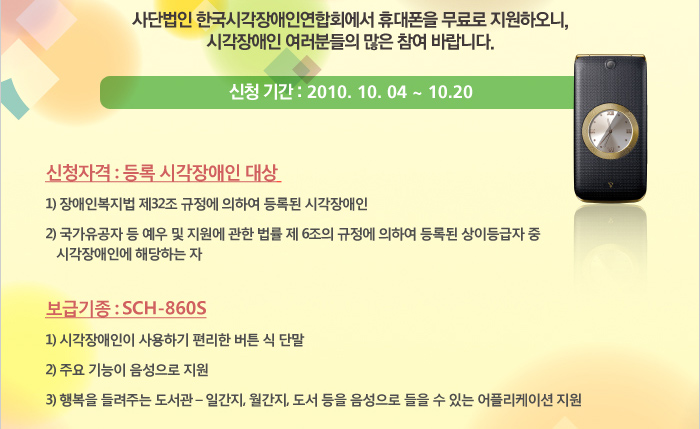 사단법인 한국시각장애인연합회에서 휴대폰을 무료로 지원하오니,
시각장애인 여러분들의 많은 참여 바랍니다.

신청 기간 : 2010. 10. 04 ~ 10.20

신청자격 : 등록 시각장애인 대상

1) 장애인복지법 제32조 규정에 의하여 등록된 시각장애인

2) 국가유공자 등 예우 및 지원에 관한 법률 제 6조의 규정에 의하여 등록된 상이등급자 중 시각장애인에 해당하는 자

보급기종 : SCH-860S

1) 시각장애인이 사용하기 편리한 버튼 식 단말

2) 주요 기능이 음성으로 지원

3) 행복을 들려주는 도서관 – 일간지, 월간지, 도서 등을 음성으로 들을 수 있는 어플리케이션 지원